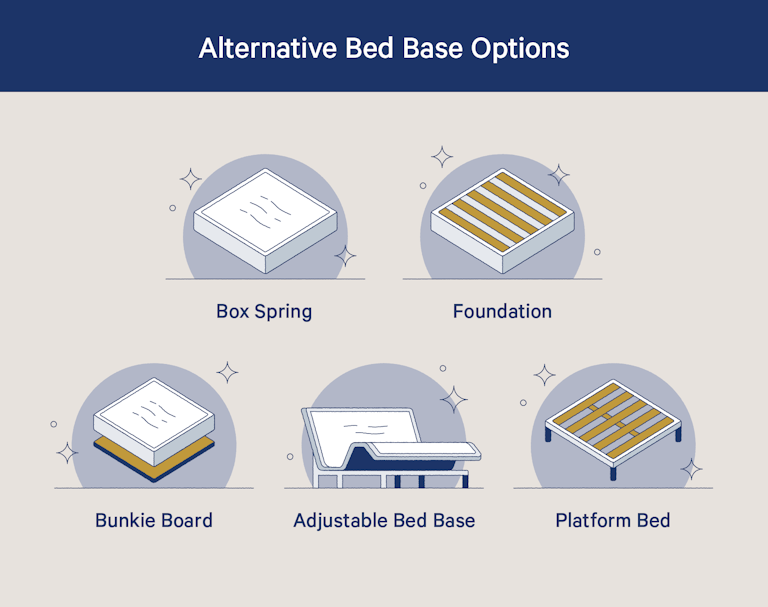 Alternative Bed Base Options

Box Spring

Foundation

Bunkie Board

Adjustable Bed Base

Platform Bed